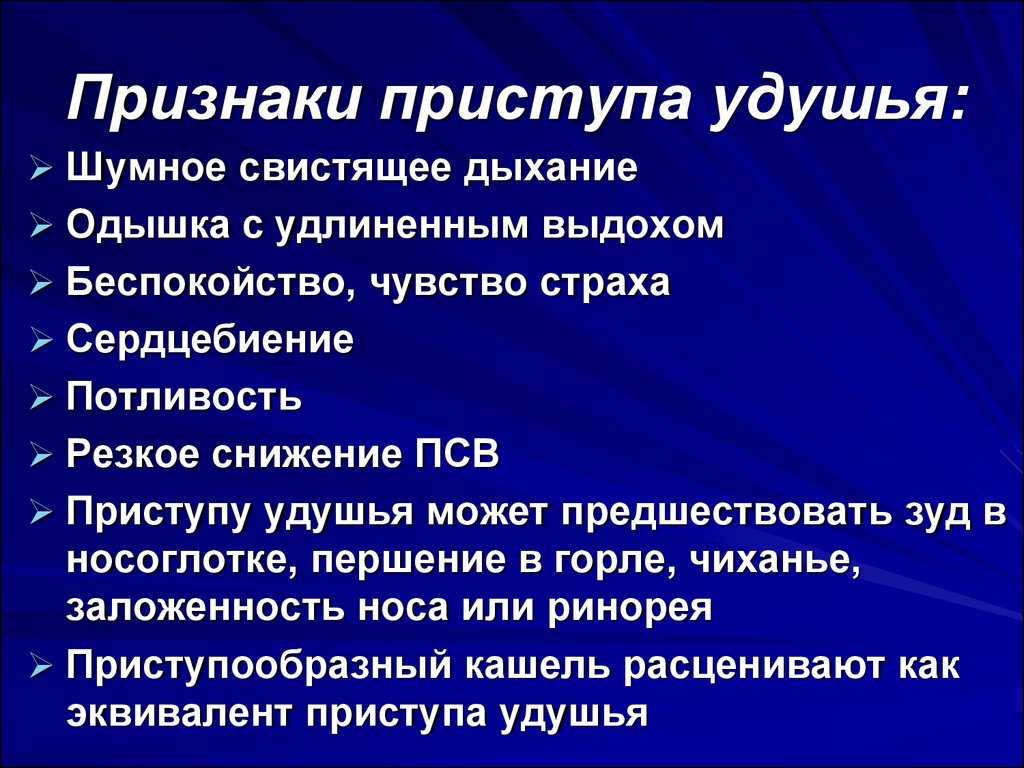 Признаки приступа удушья:

➢ Шумное свистящее дыхание
➢ Одышка с удлиненным выдохом
➢ Беспокойство, чувство страха
➢ Сердцебиение
➢ Потливость
➢ Резкое снижение ПСВ
➢ Приступу удушья может предшествовать зуд в носоглотке, першение в горле, чиханье, заложенность носа или ринорея
➢ Приступообразный кашель расценивают как эквивалент приступа удушья